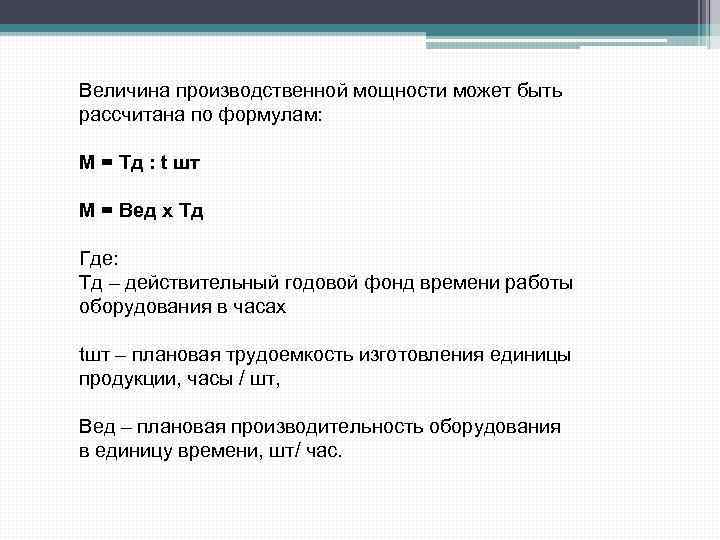 Величина производственной мощности может быть рассчитана по формулам:

М = Тд : t шт

М = Вед х Тд

Где:
Тд – действительный годовой фонд времени работы оборудования в часах

tшт – плановая трудоемкость изготовления единицы продукции, часы / шт,

Вед – плановая производительность оборудования в единицу времени, шт/ час.